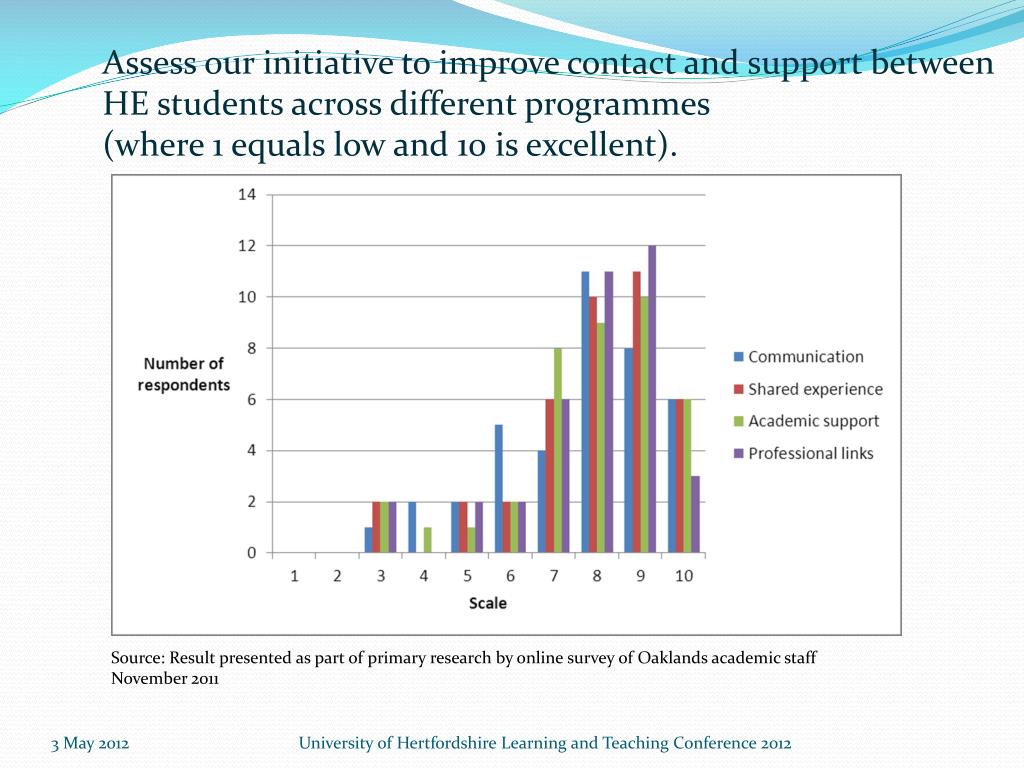 Assess our initiative to improve contact and support between HE students across different programmes
(where 1 equals low and 10 is excellent).

14
12
10
8
6
4
2
0

Number of respondents

1 2 3 4 5 6 7 8 9 10

Scale

Communication
Shared experience
Academic support
Professional links

Source: Result presented as part of primary research by online survey of Oaklands academic staff November 2011

3 May 2012

University of Hertfordshire Learning and Teaching Conference 2012